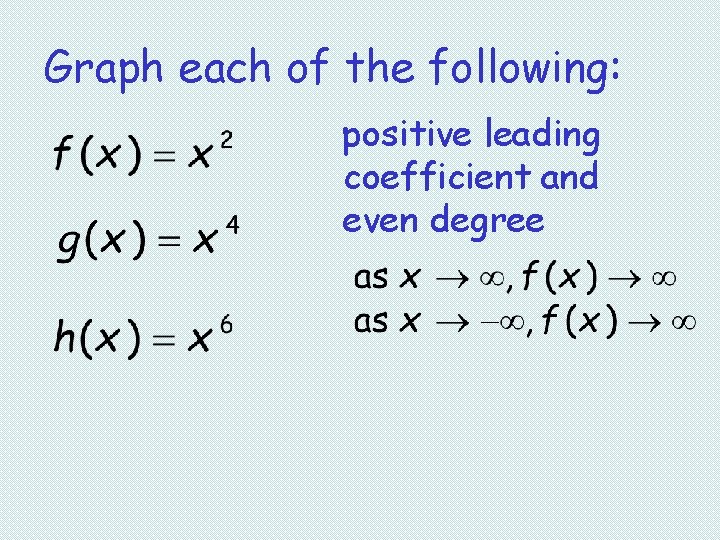 Graph each of the following:

$f(x) = x^2$

$g(x) = x^4$

$h(x) = x^6$

positive leading coefficient and even degree

as $x \to \infty, f(x) \to \infty$
as $x \to -\infty, f(x) \to \infty$